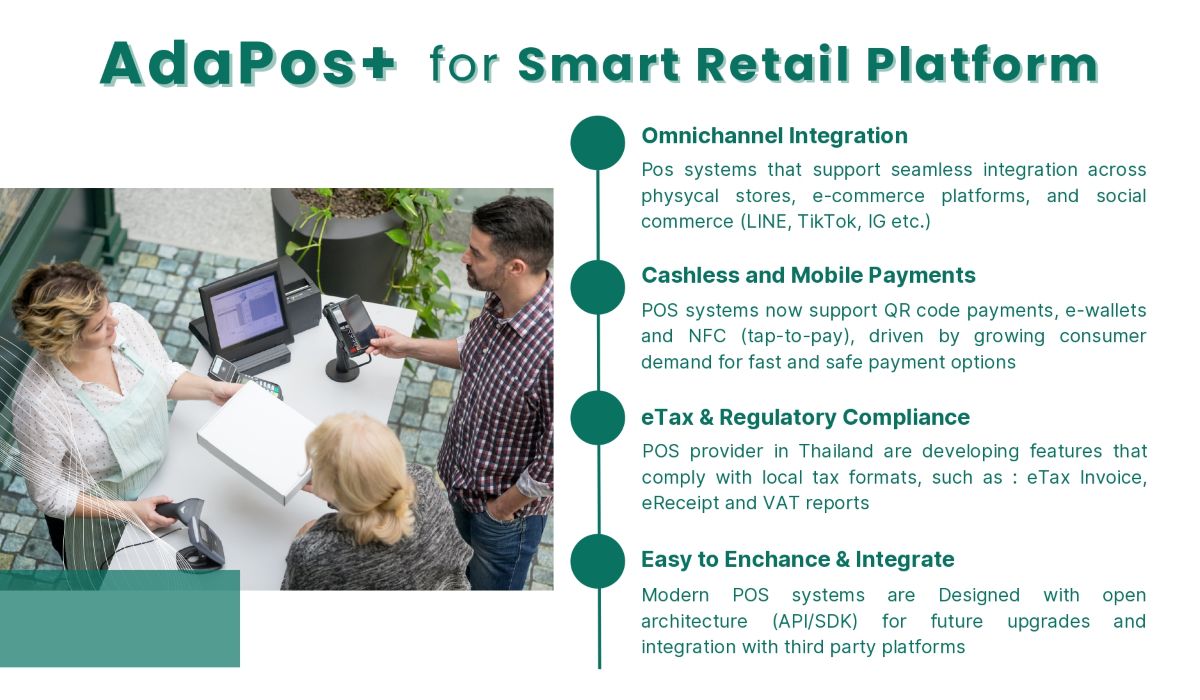 AdaPos+ for Smart Retail Platform

Omnichannel Integration

Pos systems that support seamless integration across physycal stores, e-commerce platforms, and social commerce (LINE, TikTok, IG etc.)

Cashless and Mobile Payments

POS systems now support QR code payments, e-wallets and NFC (tap-to-pay), driven by growing consumer demand for fast and safe payment options

eTax & Regulatory Compliance

POS provider in Thailand are developing features that comply with local tax formats, such as : eTax Invoice, eReceipt and VAT reports

Easy to Enchance & Integrate

Modern POS systems are Designed with open architecture (API/SDK) for future upgrades and integration with third party platforms